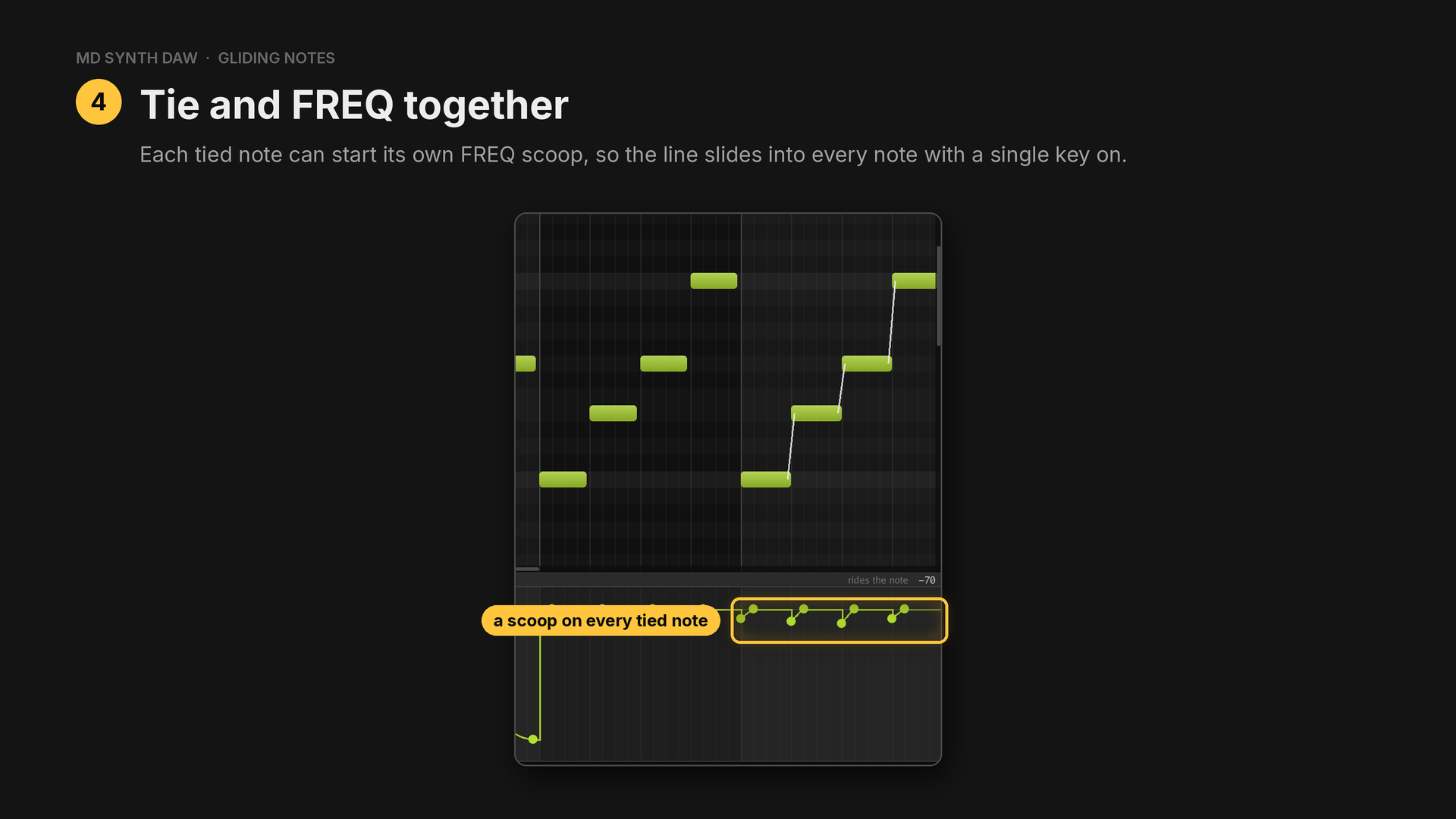 MD SYNTH DAW · GLIDING NOTES

4 Tie and FREQ together

Each tied note can start its own FREQ scoop, so the line slides into every note with a single key on.

rides the note −70

a scoop on every tied note